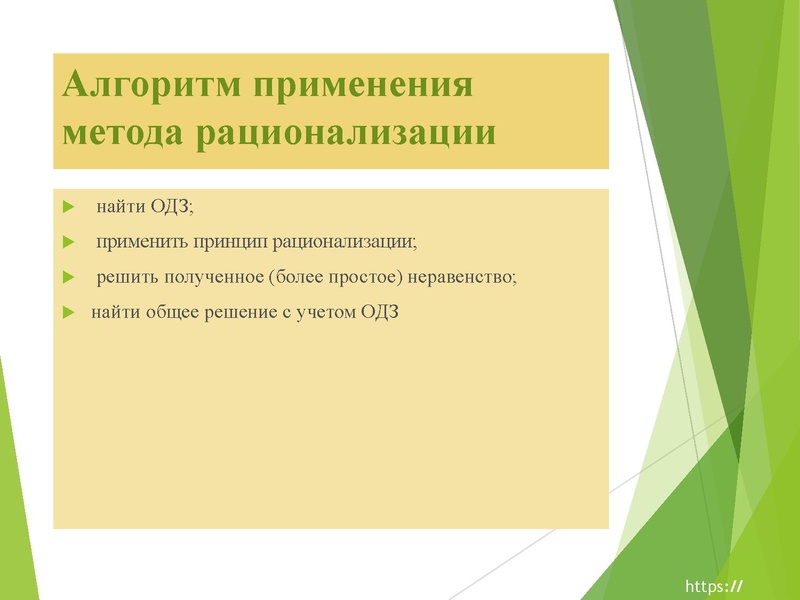 Алгоритм применения метода рационализации

найти ОДЗ;

применить принцип рационализации;

решить полученное (более простое) неравенство;

найти общее решение с учетом ОДЗ

https://